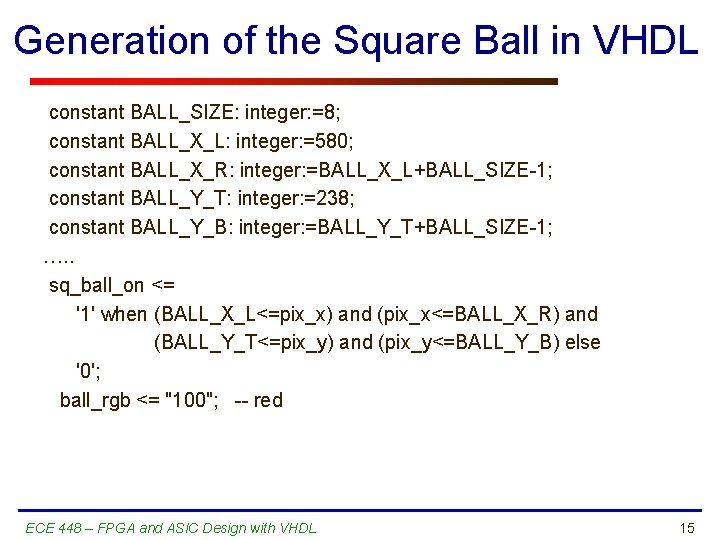 Generation of the Square Ball in VHDL

constant BALL_SIZE: integer:=8;
constant BALL_X_L: integer:=580;
constant BALL_X_R: integer:=BALL_X_L+BALL_SIZE-1;
constant BALL_Y_T: integer:=238;
constant BALL_Y_B: integer:=BALL_Y_T+BALL_SIZE-1;
…..
sq_ball_on <=
'1' when (BALL_X_L<=pix_x) and (pix_x<=BALL_X_R) and
(BALL_Y_T<=pix_y) and (pix_y<=BALL_Y_B) else
'0';
ball_rgb <= "100"; -- red

ECE 448 – FPGA and ASIC Design with VHDL

15